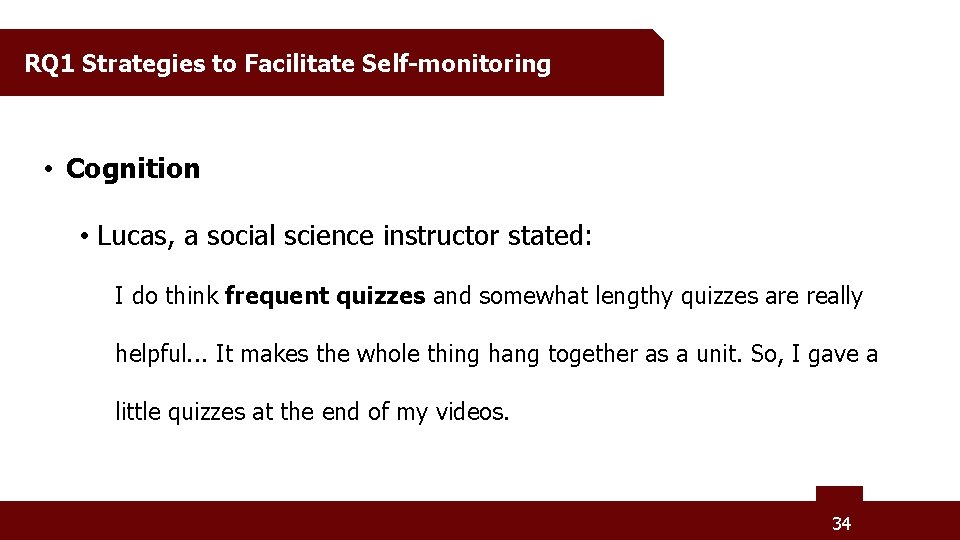 RQ1 Strategies to Facilitate Self-monitoring

• Cognition

• Lucas, a social science instructor stated:

I do think frequent quizzes and somewhat lengthy quizzes are really helpful... It makes the whole thing hang together as a unit. So, I gave a little quizzes at the end of my videos.

34